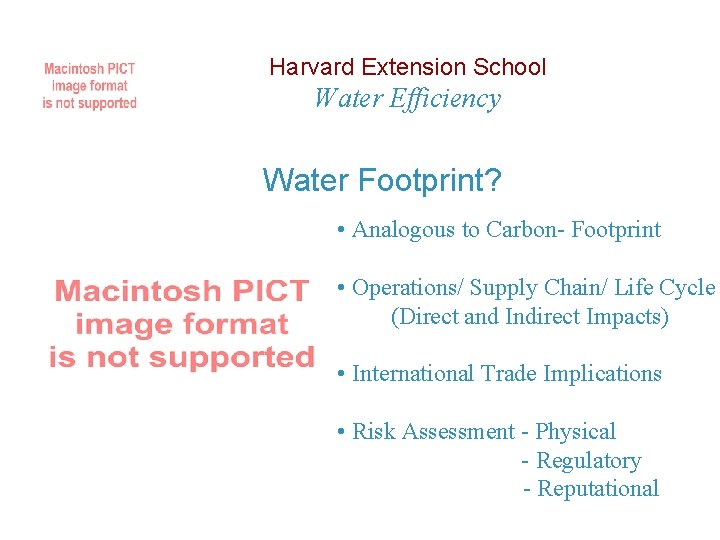 Macintosh PICT image format is not supported

Harvard Extension School
Water Efficiency

Water Footprint?

Macintosh PICT image format is not supported

• Analogous to Carbon- Footprint

• Operations/ Supply Chain/ Life Cycle (Direct and Indirect Impacts)

• International Trade Implications

• Risk Assessment - Physical
- Regulatory
- Reputational